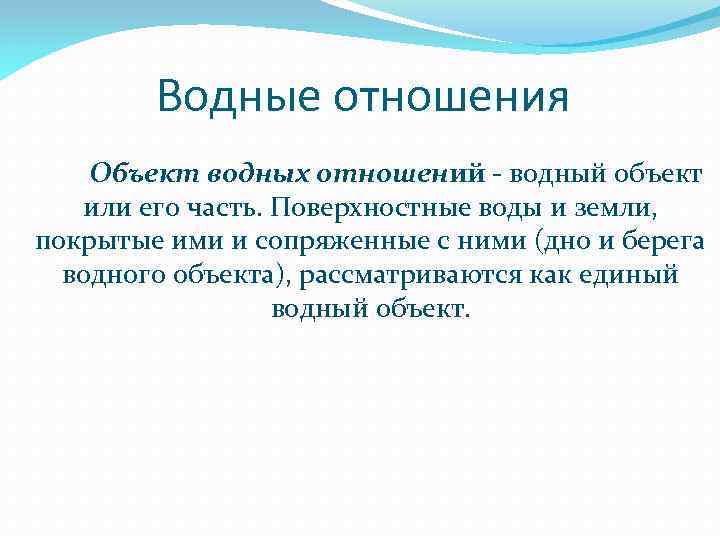 Водные отношения

Объект водных отношений - водный объект или его часть. Поверхностные воды и земли, покрытые ими и сопряженные с ними (дно и берега водного объекта), рассматриваются как единый водный объект.